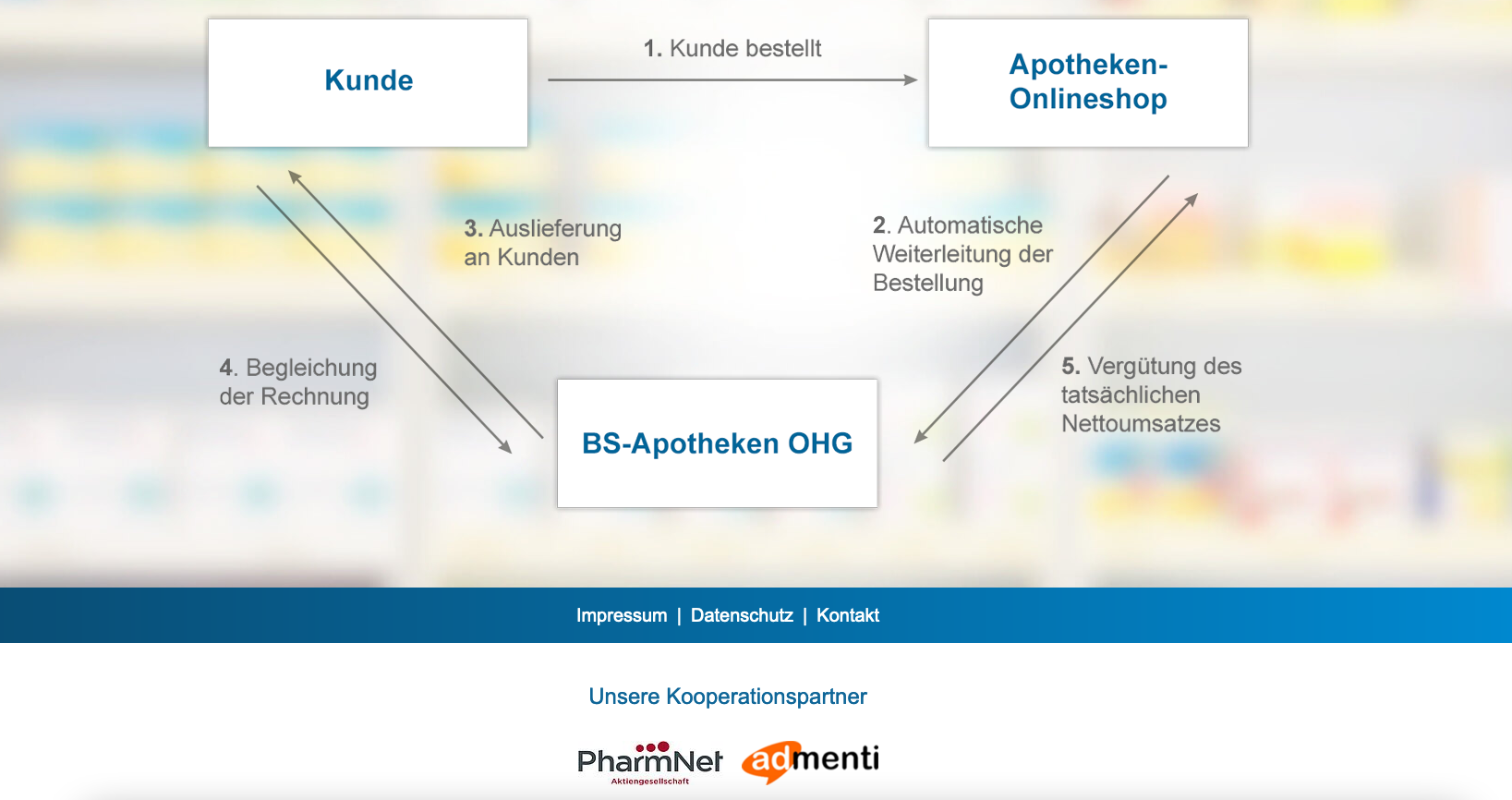 Kunde

1. Kunde bestellt

Apotheken-Onlineshop

3. Auslieferung an Kunden

2. Automatische Weiterleitung der Bestellung

4. Begleichung der Rechnung

BS-Apotheken OHG

5. Vergütung des tatsächlichen Nettoumsatzes

Impressum | Datenschutz | Kontakt

Unsere Kooperationspartner

PharmNet
Aktiengesellschaft

admenti